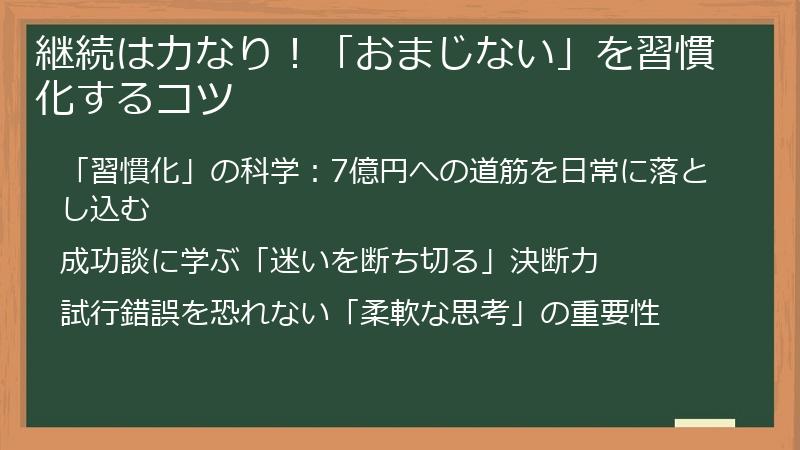 継続は力なり！「おまじない」を習慣化するコツ

「習慣化」の科学：7億円への道筋を日常に落とし込む

成功談に学ぶ「迷いを断ち切る」決断力

試行錯誤を恐れない「柔軟な思考」の重要性